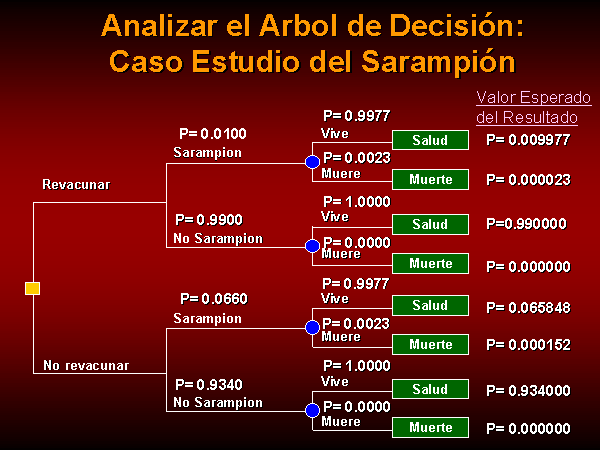 Analizar el Arbol de Decisión: Caso Estudio del Sarampión

Valor Esperado del Resultado

Revacunar

P= 0.0100
Sarampion

P= 0.9977
Vive
Salud
P= 0.009977

P= 0.0023
Muere
Muerte
P= 0.000023

P= 0.9900
No Sarampion

P= 1.0000
Vive
Salud
P=0.990000

P= 0.0000
Muere
Muerte
P= 0.000000

No revacunar

P= 0.0660
Sarampion

P= 0.9977
Vive
Salud
P= 0.065848

P= 0.0023
Muere
Muerte
P= 0.000152

P= 0.9340
No Sarampion

P= 1.0000
Vive
Salud
P= 0.934000

P= 0.0000
Muere
Muerte
P= 0.000000